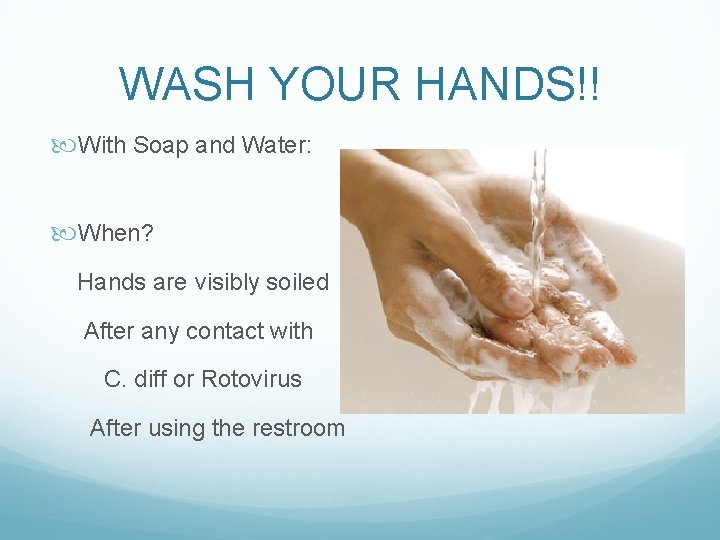 WASH YOUR HANDS!!

With Soap and Water:

When?

Hands are visibly soiled

After any contact with

C. diff or Rotovirus

After using the restroom